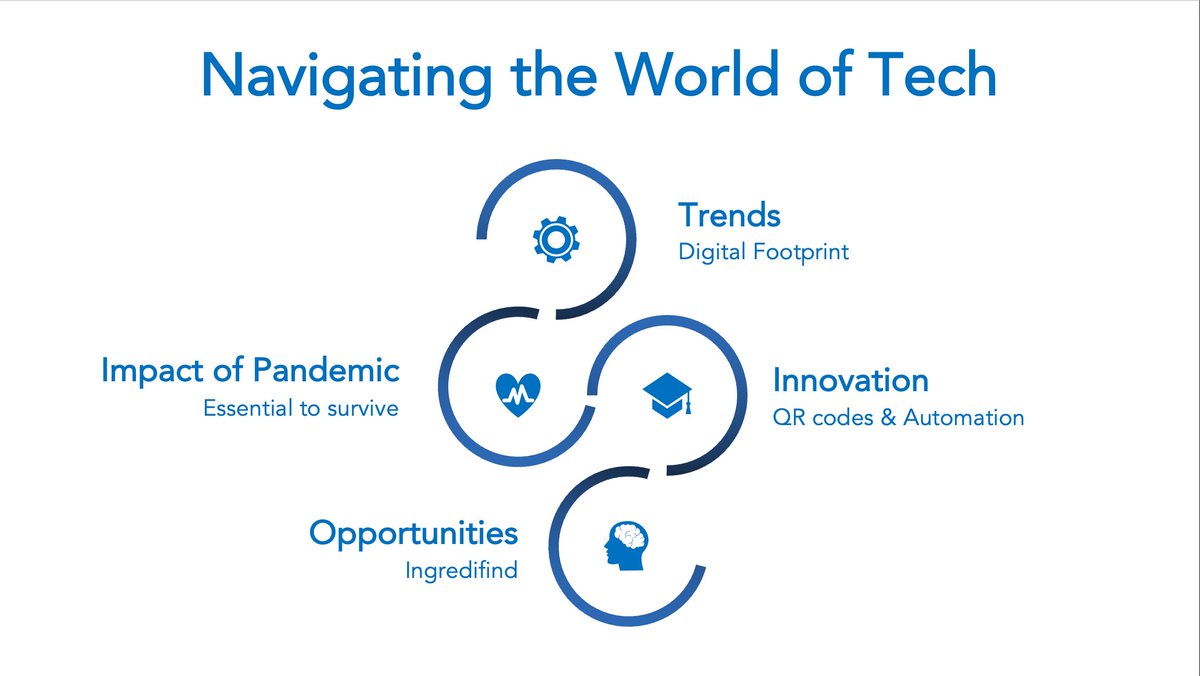 Navigating the World of Tech

Trends
Digital Footprint

Impact of Pandemic
Essential to survive

Innovation
QR codes & Automation

Opportunities
Ingredifind